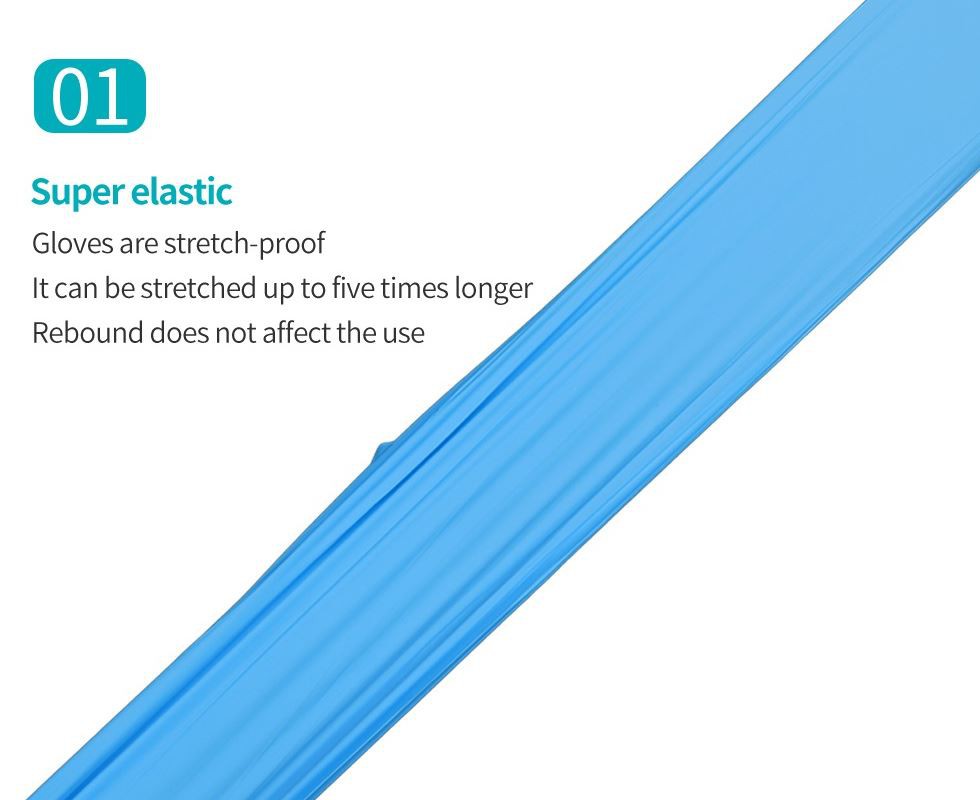 01

Super elastic

Gloves are stretch-proof
It can be stretched up to five times longer
Rebound does not affect the use